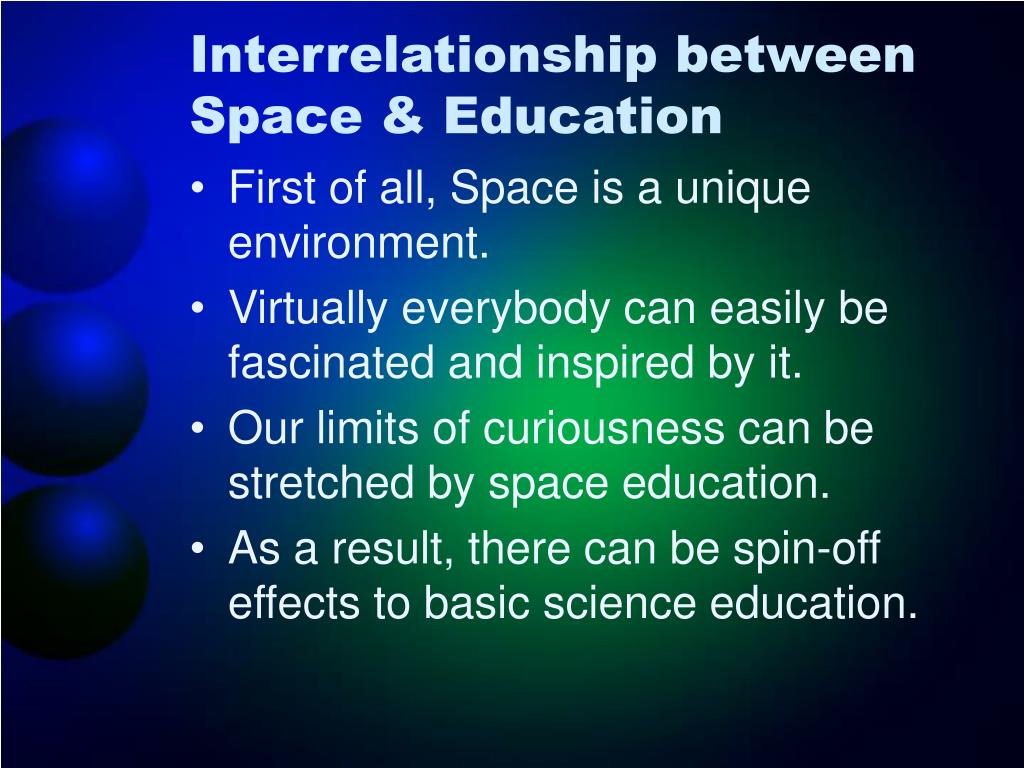 Interrelationship between Space & Education

• First of all, Space is a unique environment.
• Virtually everybody can easily be fascinated and inspired by it.
• Our limits of curiousness can be stretched by space education.
• As a result, there can be spin-off effects to basic science education.